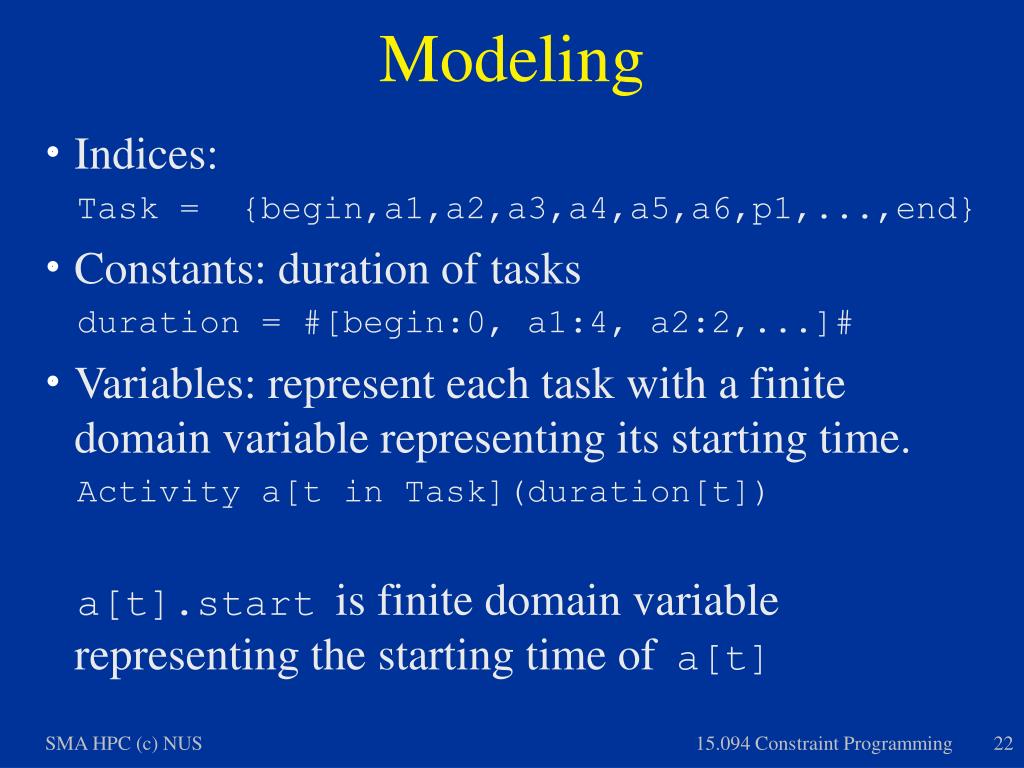 Modeling

• Indices:
Task = {begin,a1,a2,a3,a4,a5,a6,p1,...,end}

• Constants: duration of tasks
duration = #[begin:0, a1:4, a2:2,...]#

• Variables: represent each task with a finite domain variable representing its starting time.
Activity a[t in Task](duration[t])

a[t].start is finite domain variable representing the starting time of a[t]

SMA HPC (c) NUS

15.094 Constraint Programming

22